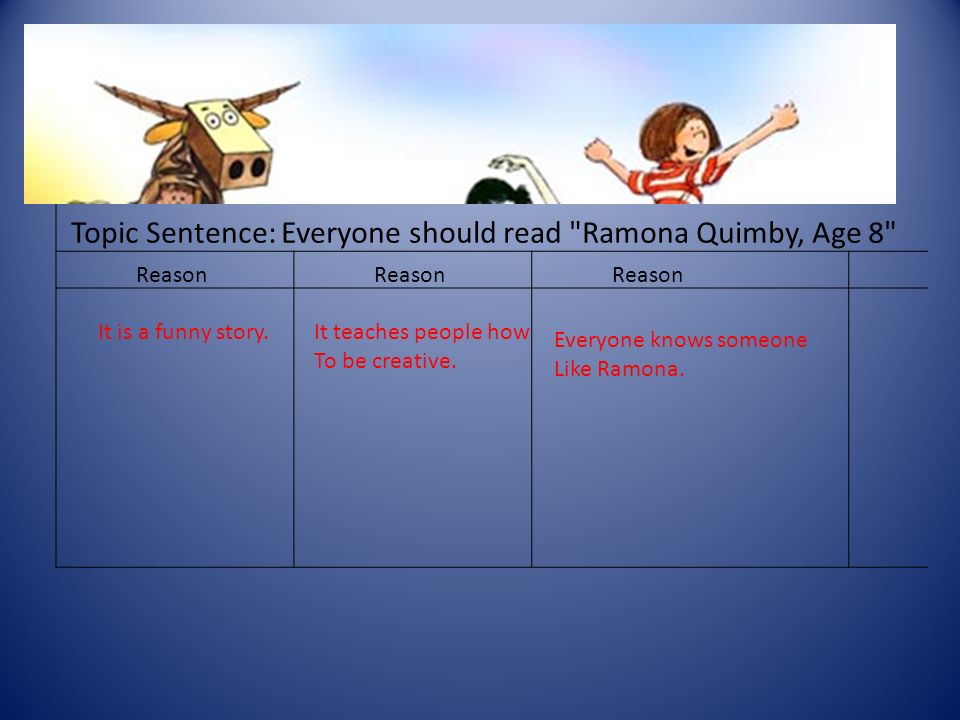 Topic Sentence: Everyone should read "Ramona Quimby, Age 8"

| Reason | Reason | Reason | |
|---|---|---|---|
| It is a funny story. | It teaches people how To be creative. | Everyone knows someone Like Ramona. | |